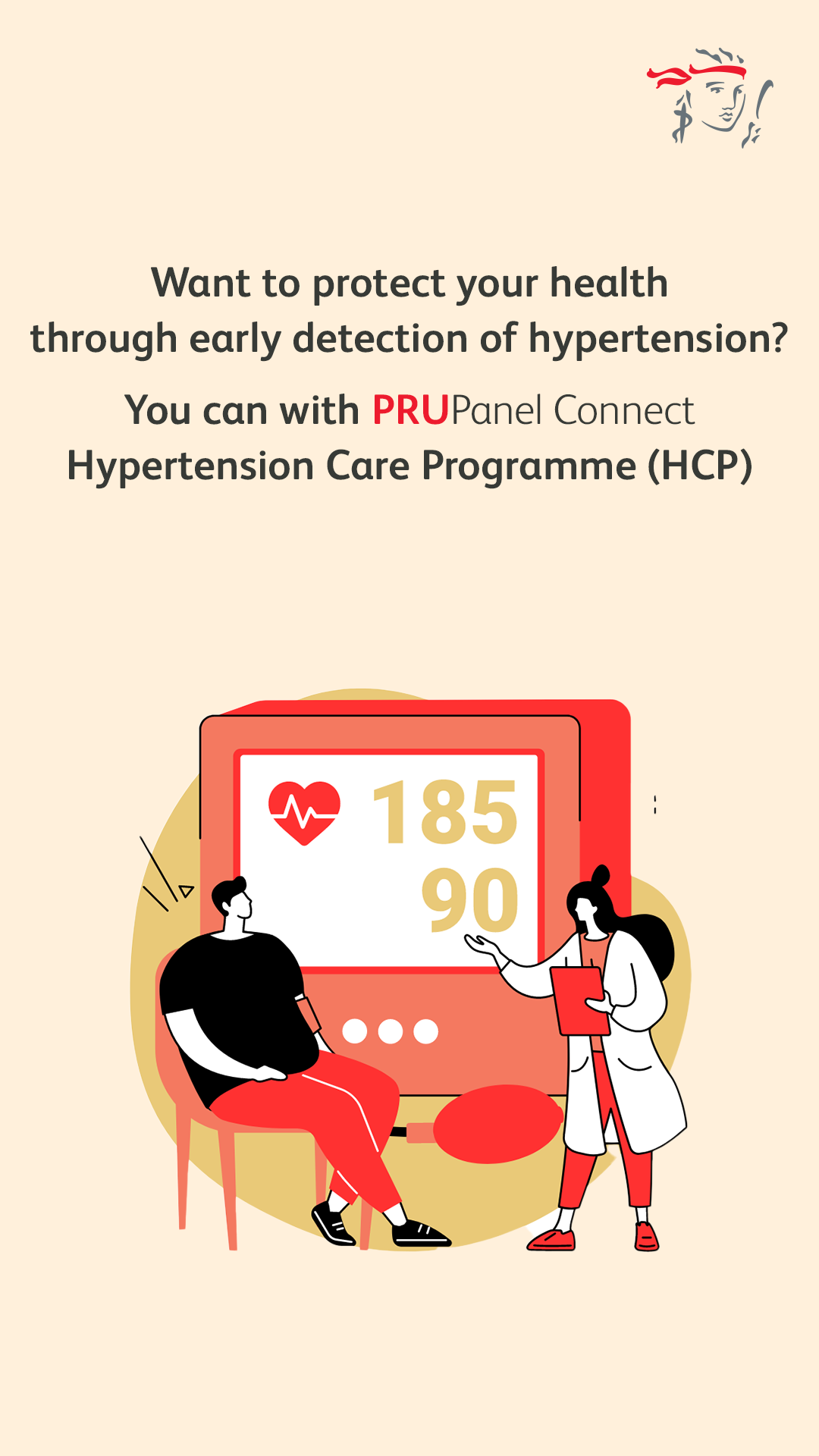 Want to protect your health through early detection of hypertension?

You can with PRUPanel Connect Hypertension Care Programme (HCP)

185
90